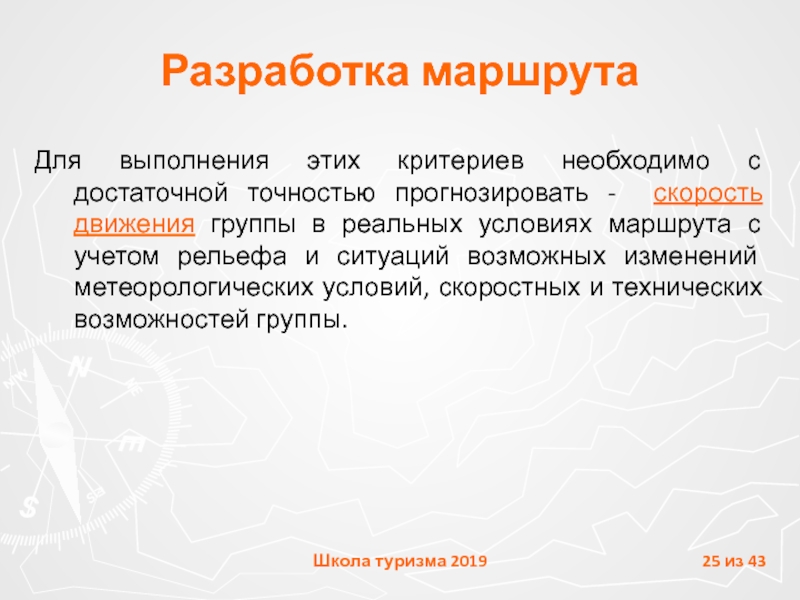 Разработка маршрута

Для выполнения этих критериев необходимо с достаточной точностью прогнозировать - скорость движения группы в реальных условиях маршрута с учетом рельефа и ситуаций возможных изменений метеорологических условий, скоростных и технических возможностей группы.

N

S

Школа туризма 2019

25 из 43